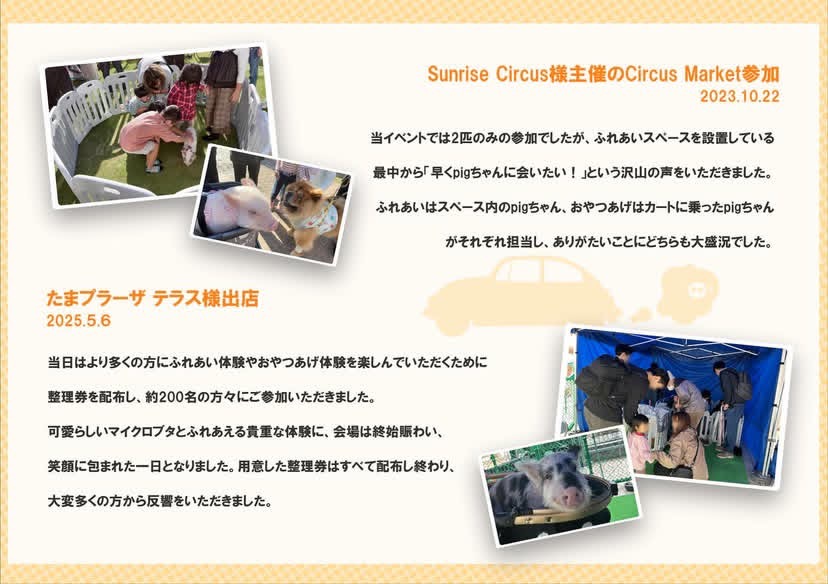 Sunrise Circus様主催のCircus Market参加
2023.10.22

当イベントでは2匹のみの参加でしたが、ふれあいスペースを設置している最中から「早くpigちゃんに会いたい！」という沢山の声をいただきました。ふれあいはスペース内のpigちゃん、おやつあげはカートに乗ったpigちゃんがそれぞれ担当し、ありがたいことにどちらも大盛況でした。

たまプラーザ テラス様出店
2025.5.6

当日はより多くの方にふれあい体験やおやつあげ体験を楽しんでいただくために整理券を配布し、約200名の方々にご参加いただきました。

可愛らしいマイクロブタとふれあえる貴重な体験に、会場は終始賑わい、笑顔に包まれた一日となりました。用意した整理券はすべて配布し終わり、大変多くの方から反響をいただきました。